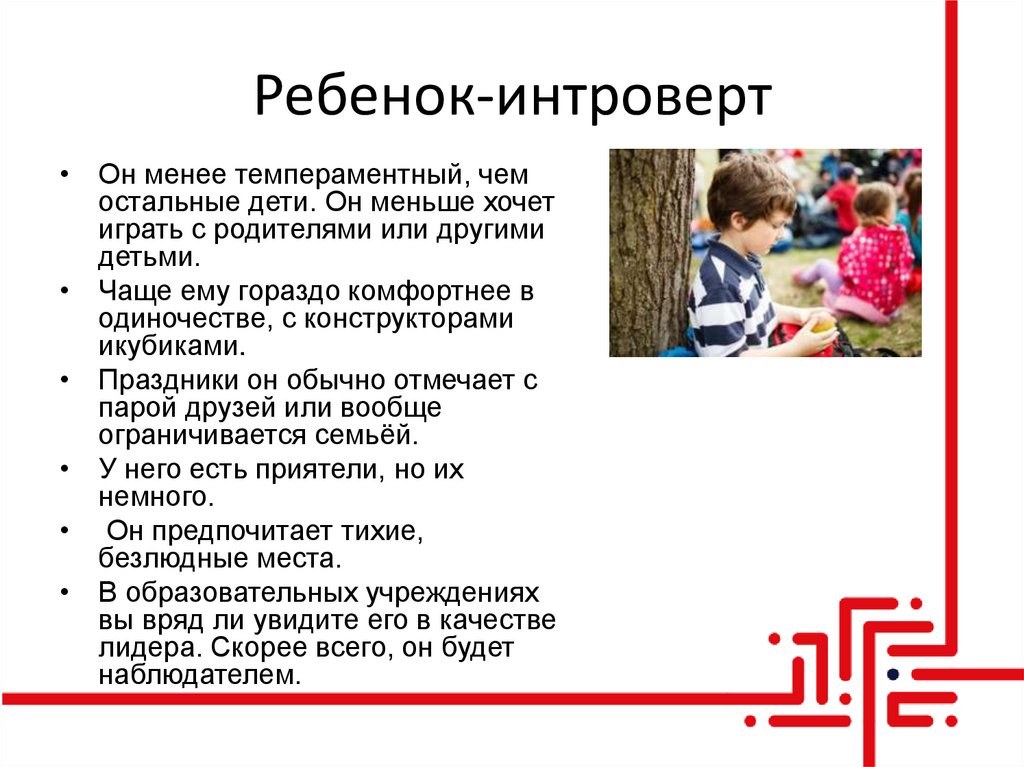 Ребенок-интроверт

• Он менее темпераментный, чем остальные дети. Он меньше хочет играть с родителями или другими детьми.

• Чаще ему гораздо комфортнее в одиночестве, с конструкторами икубиками.

• Праздники он обычно отмечает с парой друзей или вообще ограничивается семьёй.

• У него есть приятели, но их немного.

• Он предпочитает тихие, безлюдные места.

• В образовательных учреждениях вы вряд ли увидите его в качестве лидера. Скорее всего, он будет наблюдателем.